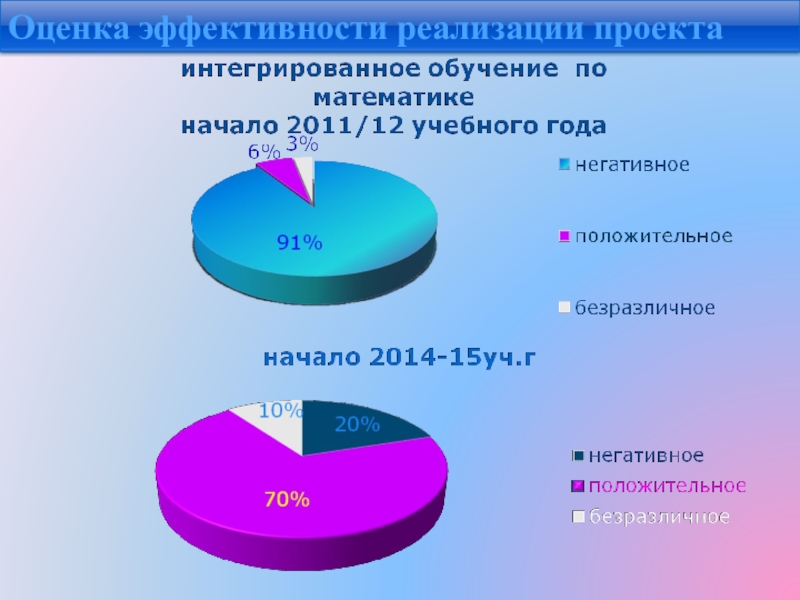 Оценка эффективности реализации проекта

интегрированное обучение по математике
начало 2011/12 учебного года

6%
3%
91%

негативное
положительное
безразличное

начало 2014-15уч.г

10%
20%
70%

негативное
положительное
безразличное